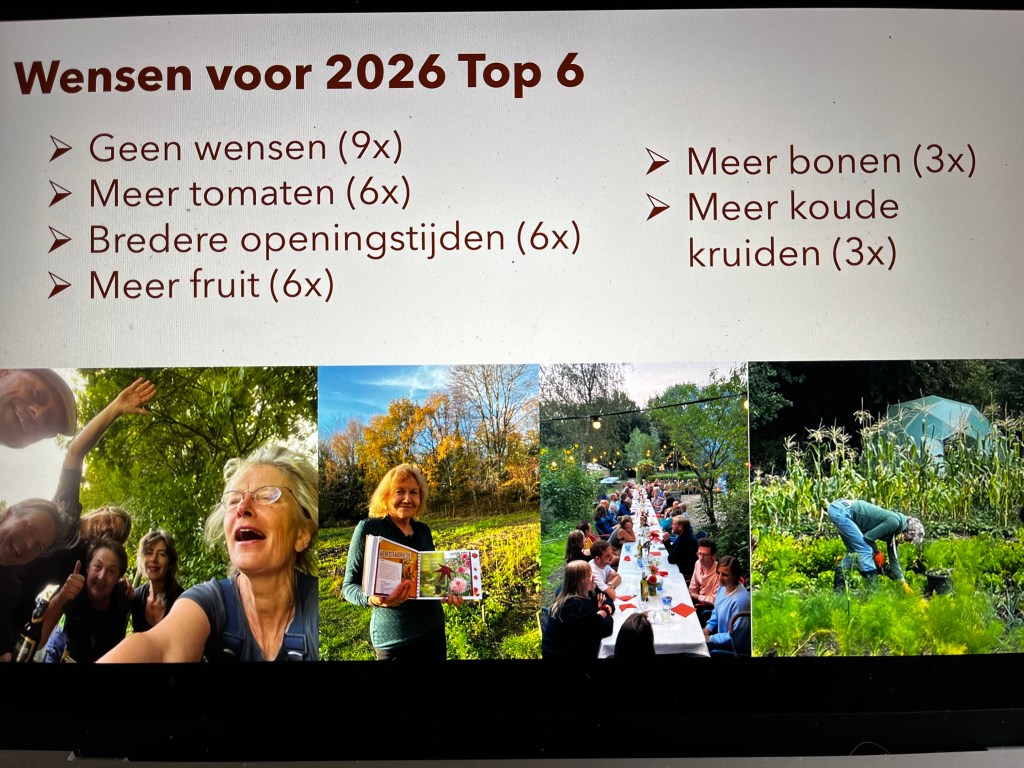 Wensen voor 2026 Top 6

➢ Geen wensen (9x)
➢ Meer tomaten (6x)
➢ Bredere openingstijden (6x)
➢ Meer fruit (6x)

➢ Meer bonen (3x)
➢ Meer koude kruiden (3x)